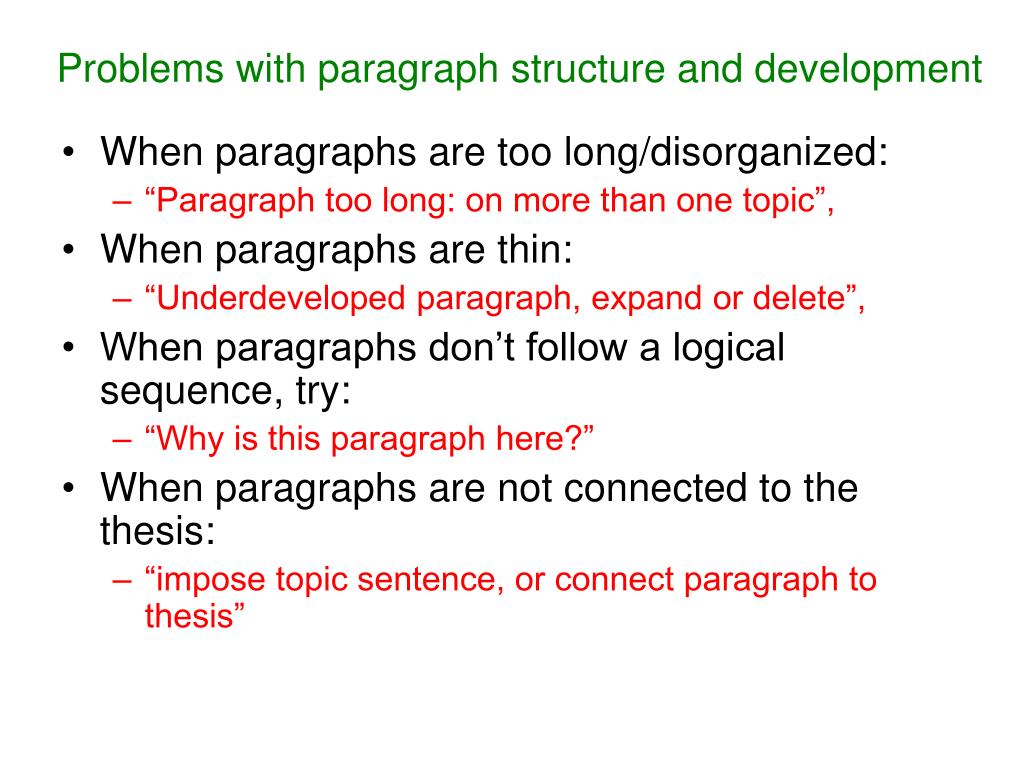 Problems with paragraph structure and development

• When paragraphs are too long/disorganized:
  – “Paragraph too long: on more than one topic”,
• When paragraphs are thin:
  – “Underdeveloped paragraph, expand or delete”,
• When paragraphs don’t follow a logical sequence, try:
  – “Why is this paragraph here?”
• When paragraphs are not connected to the thesis:
  – “impose topic sentence, or connect paragraph to thesis”